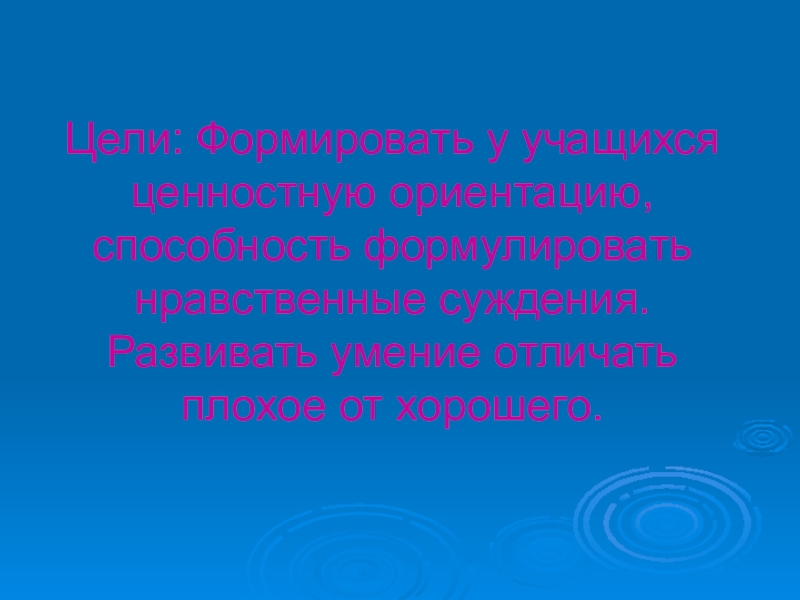 Цели: Формировать у учащихся ценностную ориентацию, способность формулировать нравственные суждения. Развивать умение отличать плохое от хорошего.